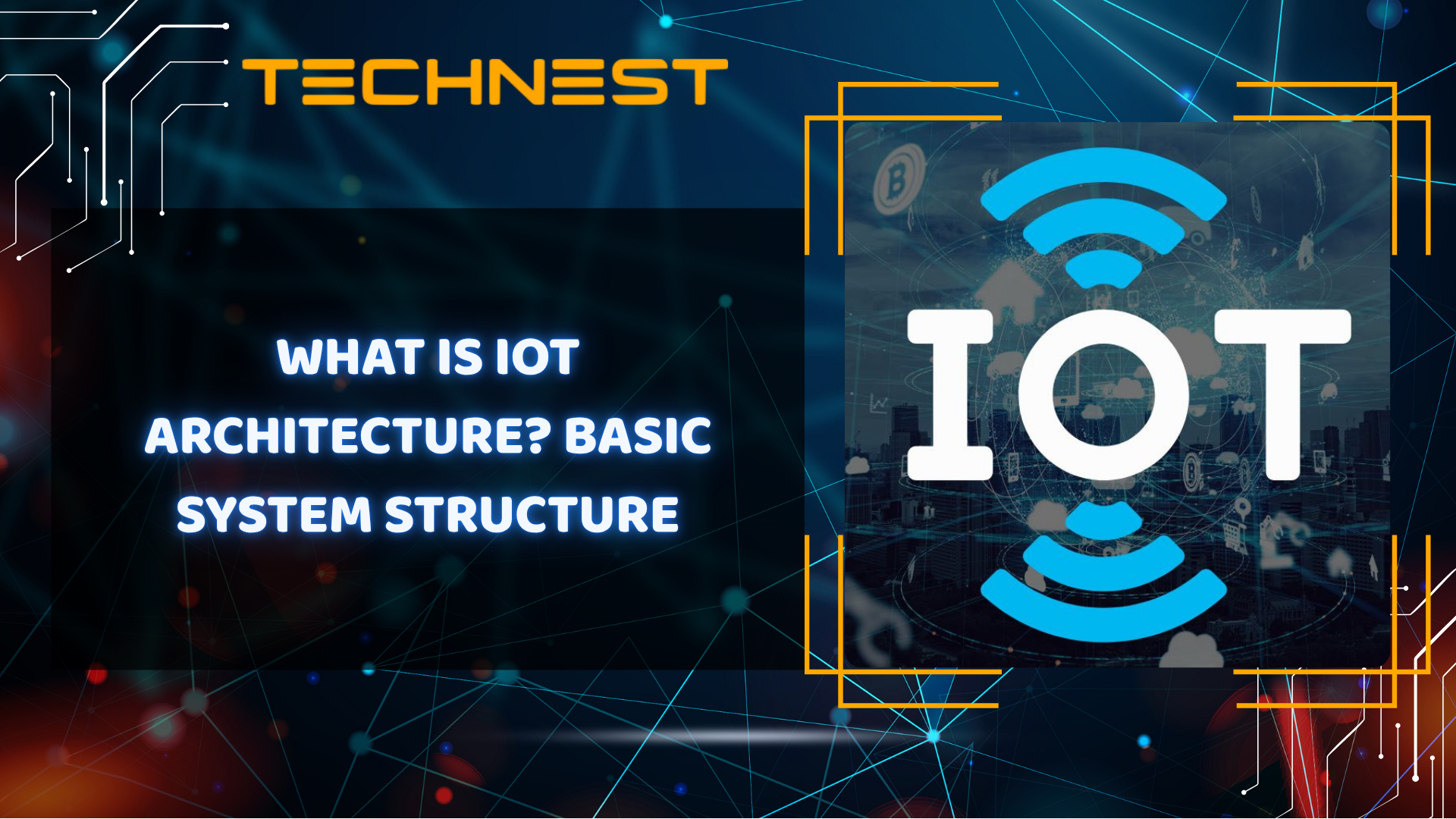 TECHNEST

WHAT IS IOT ARCHITECTURE? BASIC SYSTEM STRUCTURE

IOT